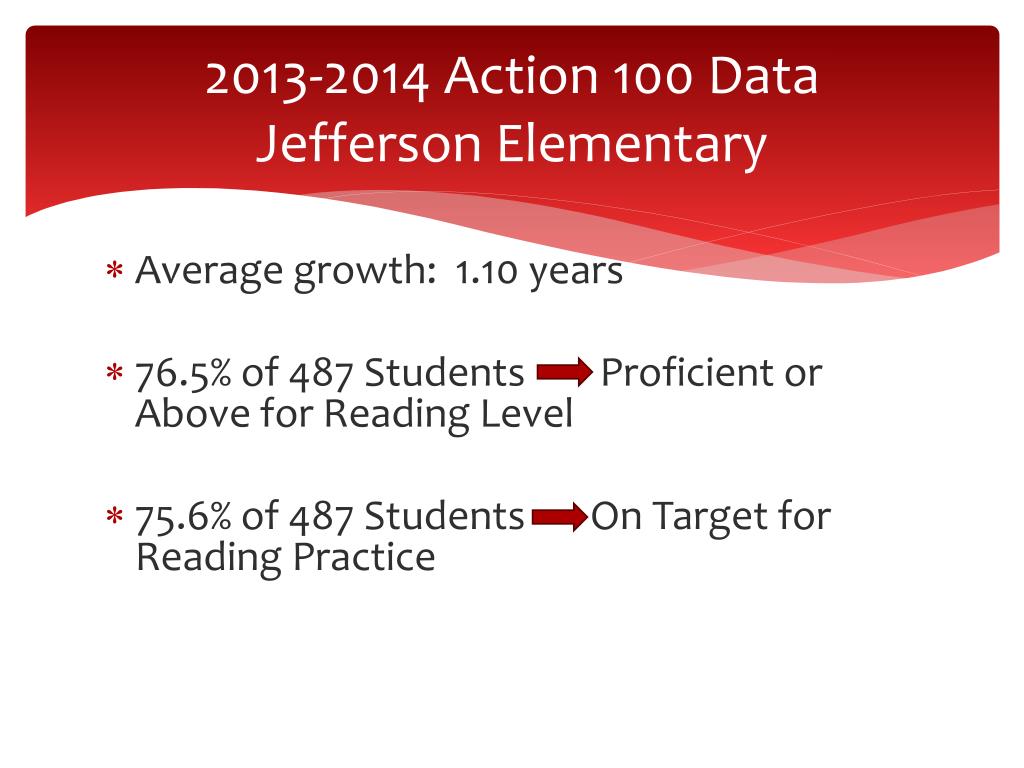 2013-2014 Action 100 Data
Jefferson Elementary

* Average growth: 1.10 years

* 76.5% of 487 Students → Proficient or Above for Reading Level

* 75.6% of 487 Students → On Target for Reading Practice